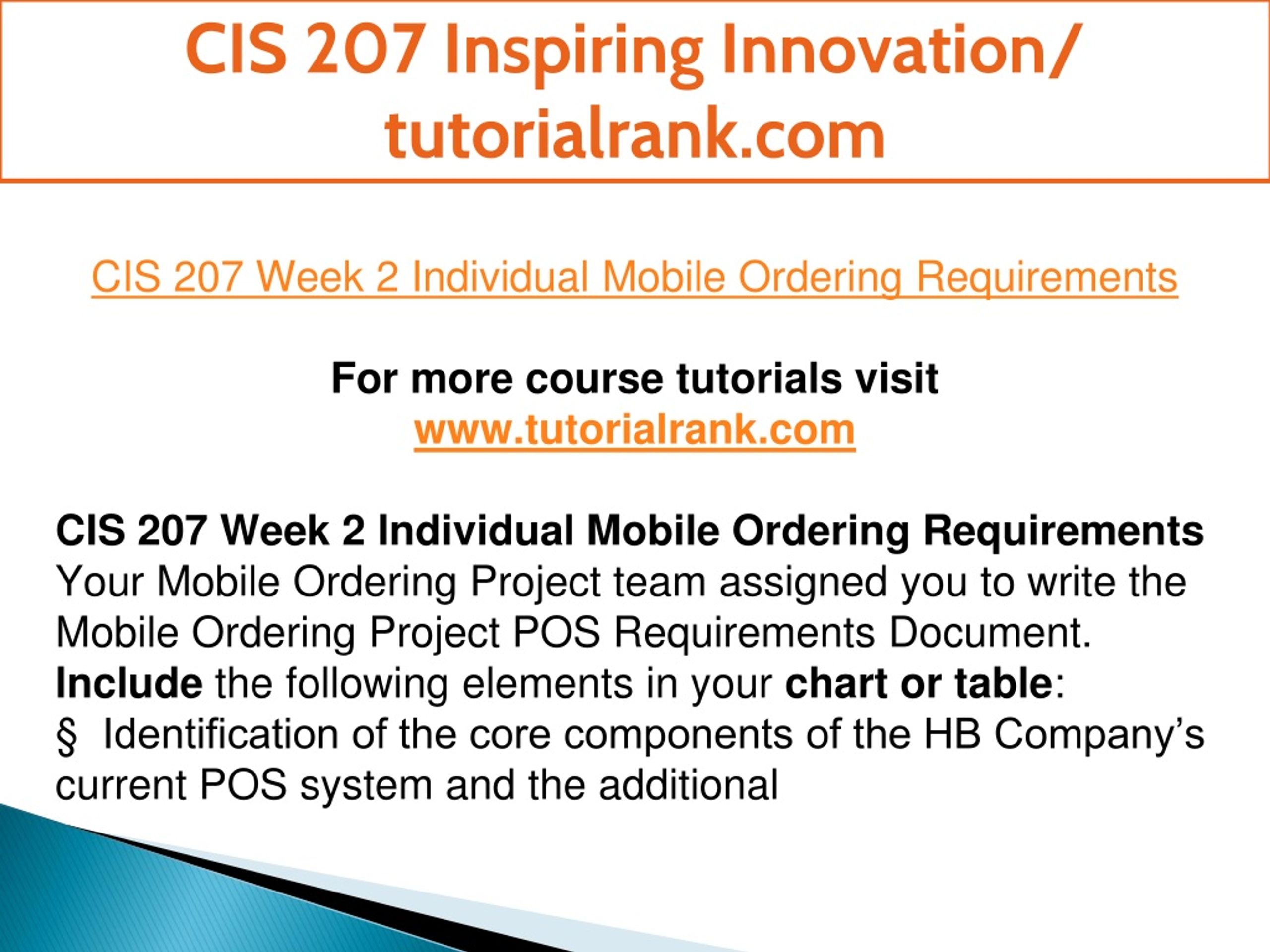 CIS 207 Inspiring Innovation/ tutorialrank.com

CIS 207 Week 2 Individual Mobile Ordering Requirements

For more course tutorials visit
www.tutorialrank.com

CIS 207 Week 2 Individual Mobile Ordering Requirements
Your Mobile Ordering Project team assigned you to write the Mobile Ordering Project POS Requirements Document.
Include the following elements in your chart or table:
§ Identification of the core components of the HB Company's current POS system and the additional